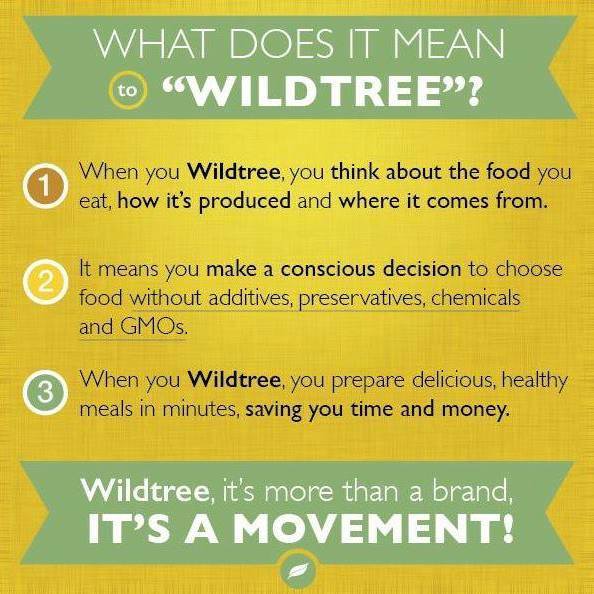 WHAT DOES IT MEAN to "WILDTREE"?

1 When you Wildtree, you think about the food you eat, how it's produced and where it comes from.

2 It means you make a conscious decision to choose food without additives, preservatives, chemicals and GMOs.

3 When you Wildtree, you prepare delicious, healthy meals in minutes, saving you time and money.

Wildtree, it's more than a brand, IT'S A MOVEMENT!